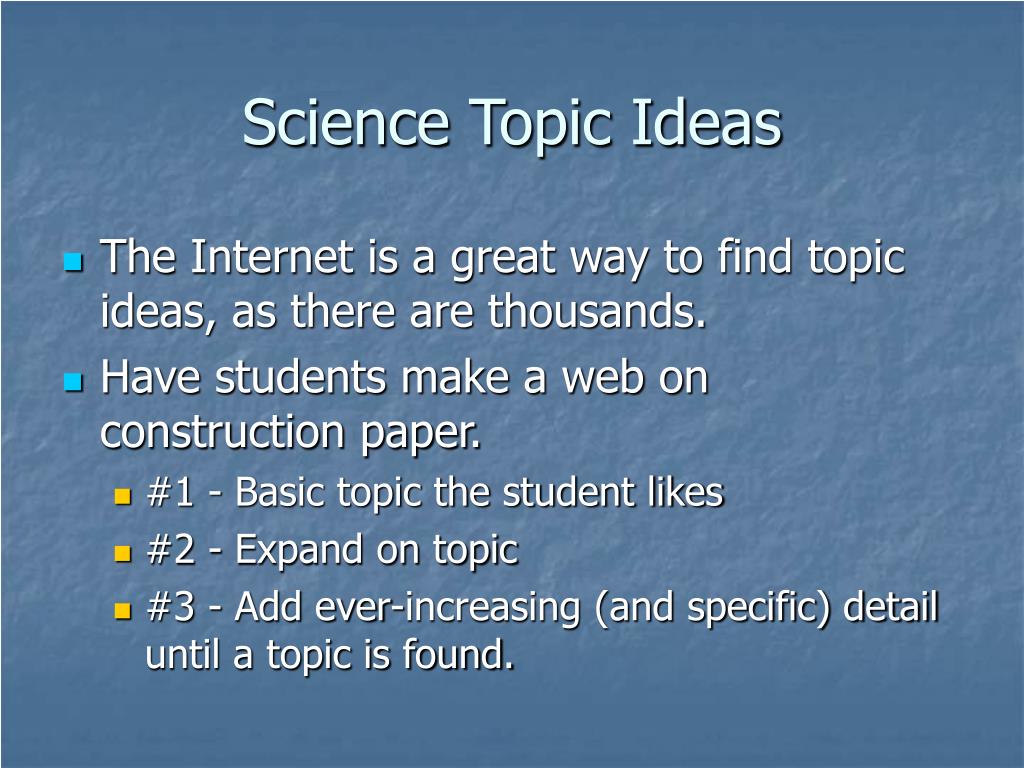 Science Topic Ideas

- The Internet is a great way to find topic ideas, as there are thousands.
- Have students make a web on construction paper.
  - #1 - Basic topic the student likes
  - #2 - Expand on topic
  - #3 - Add ever-increasing (and specific) detail until a topic is found.